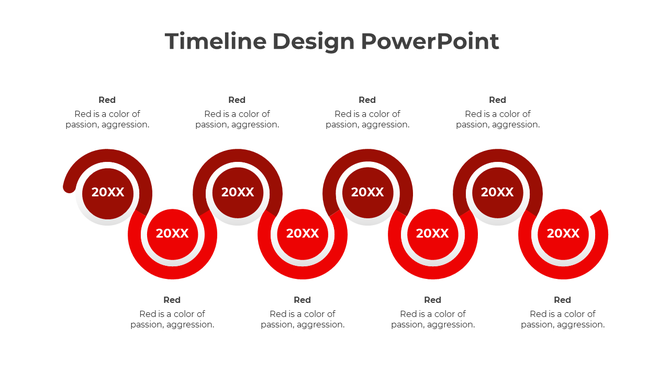 Timeline Design PowerPoint

Red
Red is a color of passion, aggression.

Red
Red is a color of passion, aggression.

Red
Red is a color of passion, aggression.

Red
Red is a color of passion, aggression.

20XX

20XX

20XX

20XX

20XX

20XX

20XX

20XX

Red
Red is a color of passion, aggression.

Red
Red is a color of passion, aggression.

Red
Red is a color of passion, aggression.

Red
Red is a color of passion, aggression.